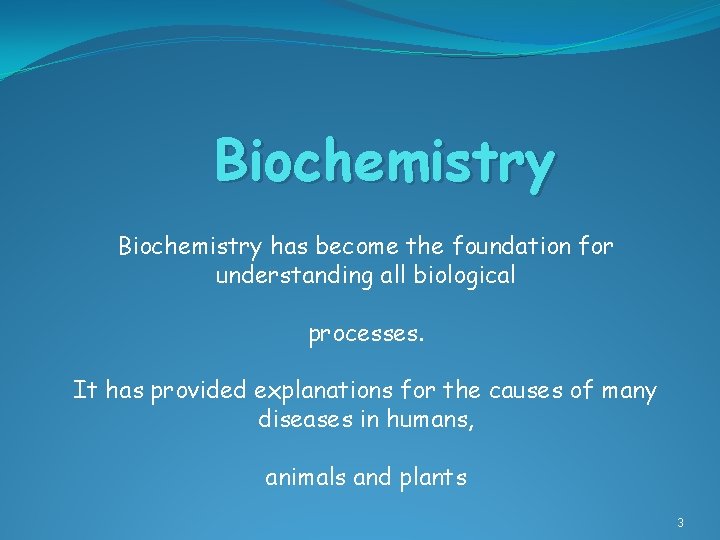 Biochemistry

Biochemistry has become the foundation for understanding all biological

processes.

It has provided explanations for the causes of many diseases in humans,

animals and plants

3